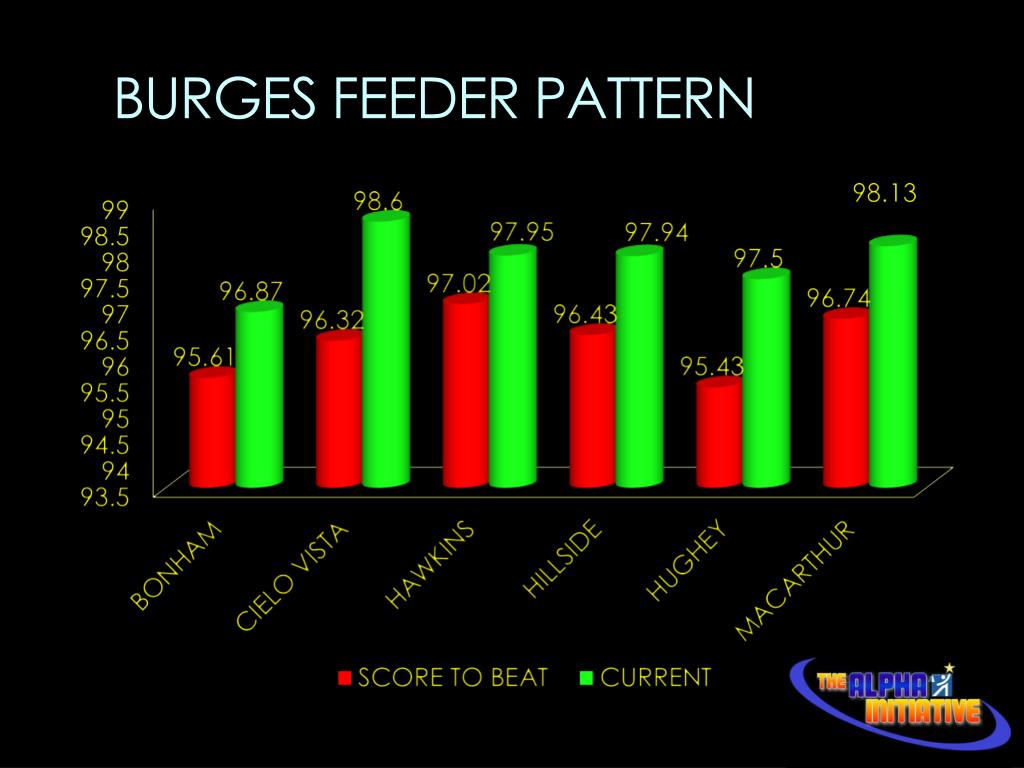 BURGES FEEDER PATTERN

99
98.5
98
97.5
97
96.5
96
95.5
95
94.5
94
93.5

95.61
96.87
96.32
98.6
97.02
97.95
96.43
97.94
95.43
97.5
96.74
98.13

BONHAM
CIELO VISTA
HAWKINS
HILLSIDE
HUGHEY
MACARTHUR

SCORE TO BEAT
CURRENT

THE ALPHA INITIATIVE